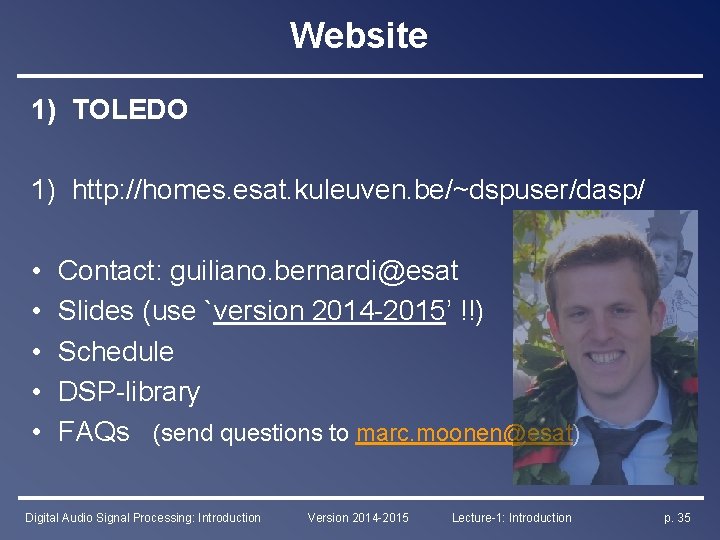 Website

1) TOLEDO

1) http://homes.esat.kuleuven.be/~dspuser/dasp/

• Contact: guiliano.bernardi@esat
• Slides (use `version 2014-2015' !!)
• Schedule
• DSP-library
• FAQs (send questions to marc.moonen@esat)

Digital Audio Signal Processing: Introduction Version 2014-2015 Lecture-1: Introduction p. 35